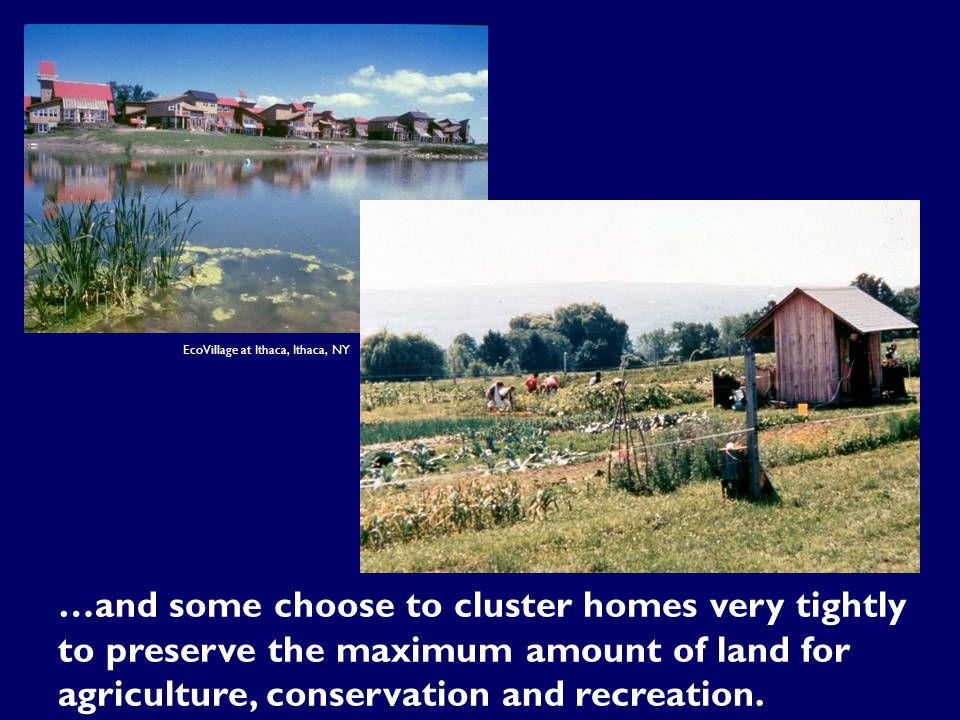 EcoVillage at Ithaca, Ithaca, NY

…and some choose to cluster homes very tightly to preserve the maximum amount of land for agriculture, conservation and recreation.